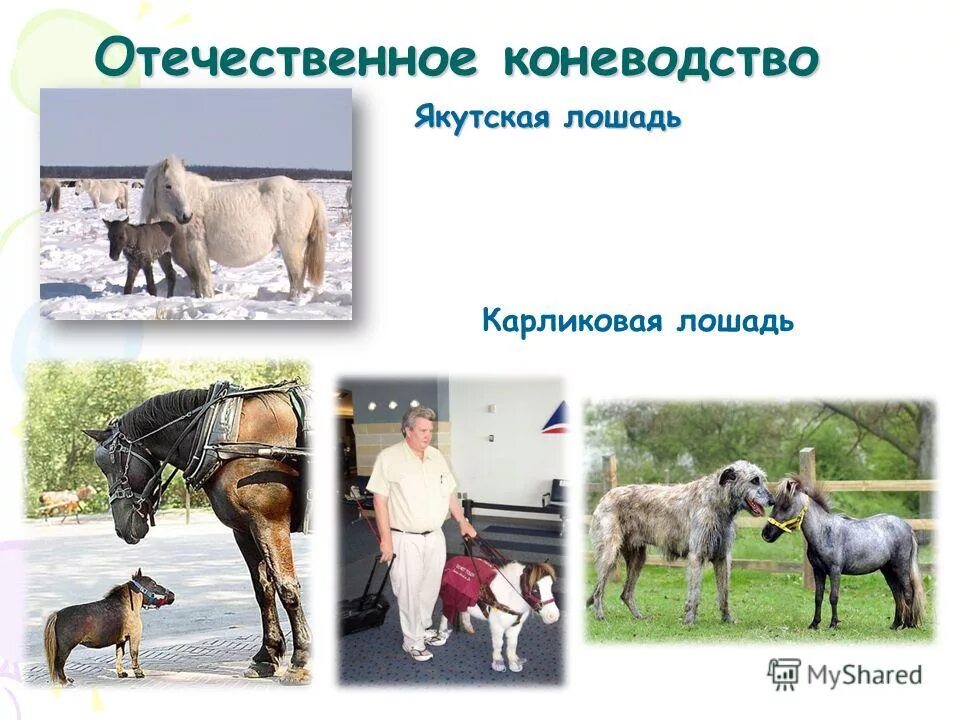 Отечественное коневодство

Якутская лошадь

Карликовая лошадь

MyShared